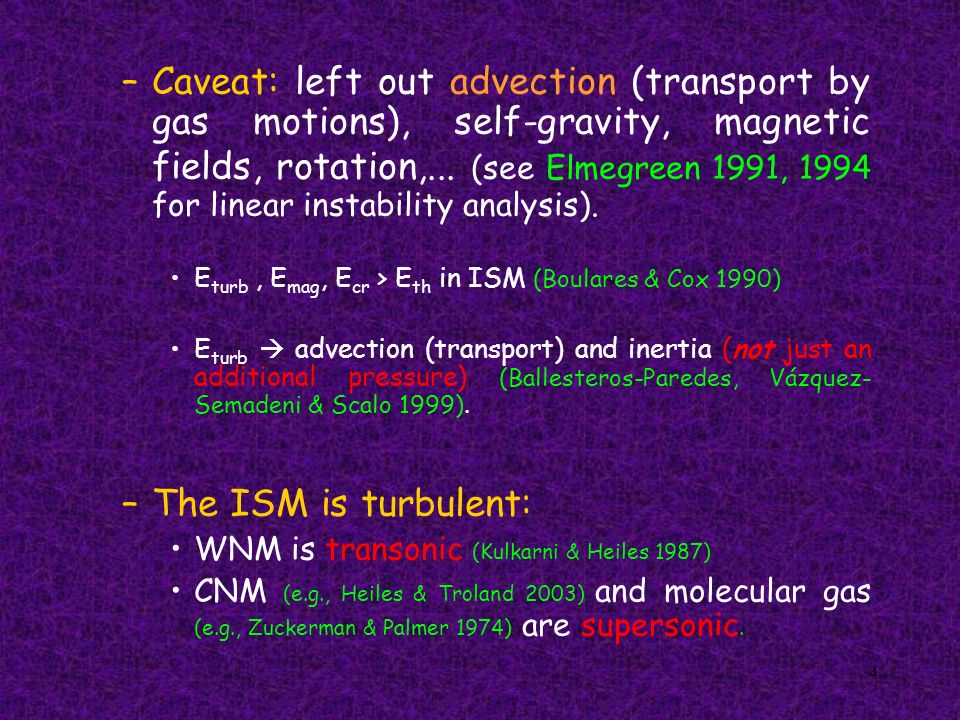 – Caveat: left out advection (transport by gas motions), self-gravity, magnetic fields, rotation,... (see Elmegreen 1991, 1994 for linear instability analysis).

• $E_{turb}$ , $E_{mag}$, $E_{cr}$ > $E_{th}$ in ISM (Boulares & Cox 1990)

• $E_{turb}$ → advection (transport) and inertia (not just an additional pressure) (Ballesteros-Paredes, Vázquez-Semadeni & Scalo 1999).

– The ISM is turbulent:

• WNM is transonic (Kulkarni & Heiles 1987)

• CNM (e.g., Heiles & Troland 2003) and molecular gas (e.g., Zuckerman & Palmer 1974) are supersonic.

4